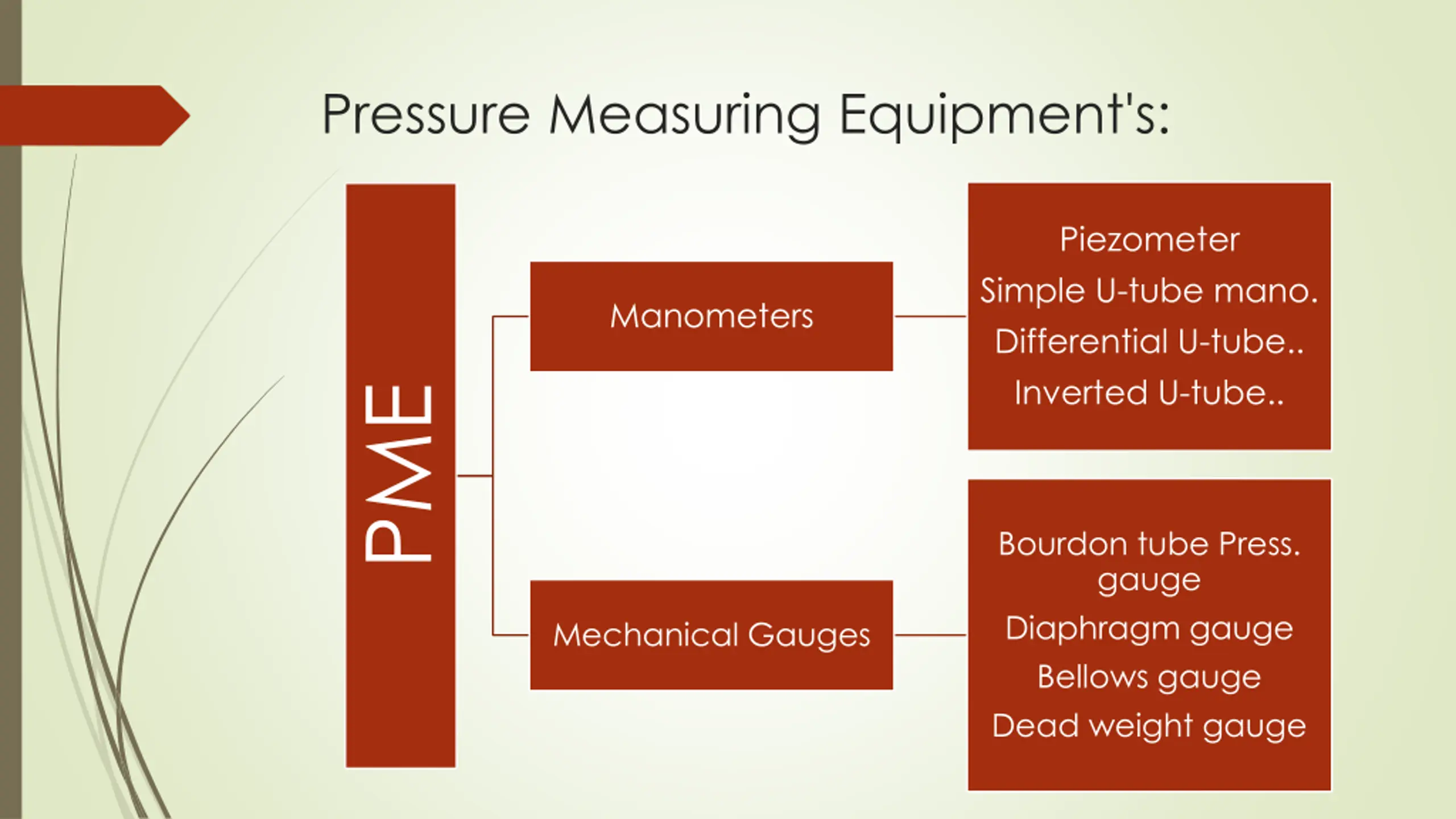 Pressure Measuring Equipment's:

PME

Manometers

Piezometer
Simple U-tube mano.
Differential U-tube..
Inverted U-tube..

Mechanical Gauges

Bourdon tube Press. gauge
Diaphragm gauge
Bellows gauge
Dead weight gauge